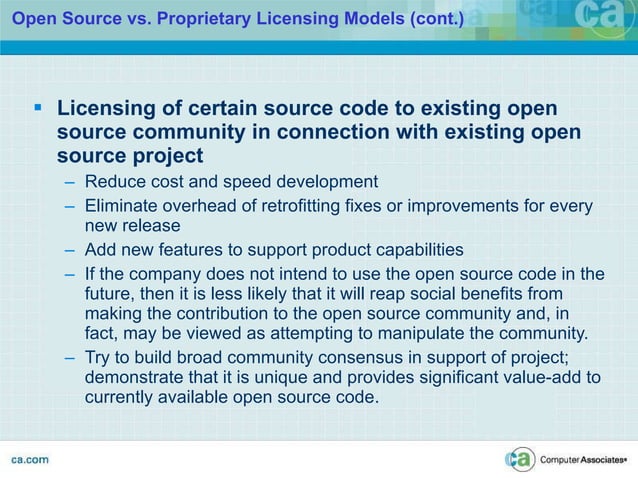 Open Source vs. Proprietary Licensing Models (cont.)

ca

▪ Licensing of certain source code to existing open source community in connection with existing open source project

– Reduce cost and speed development
– Eliminate overhead of retrofitting fixes or improvements for every new release
– Add new features to support product capabilities
– If the company does not intend to use the open source code in the future, then it is less likely that it will reap social benefits from making the contribution to the open source community and, in fact, may be viewed as attempting to manipulate the community.
– Try to build broad community consensus in support of project; demonstrate that it is unique and provides significant value-add to currently available open source code.

ca.com

ca Computer Associates®